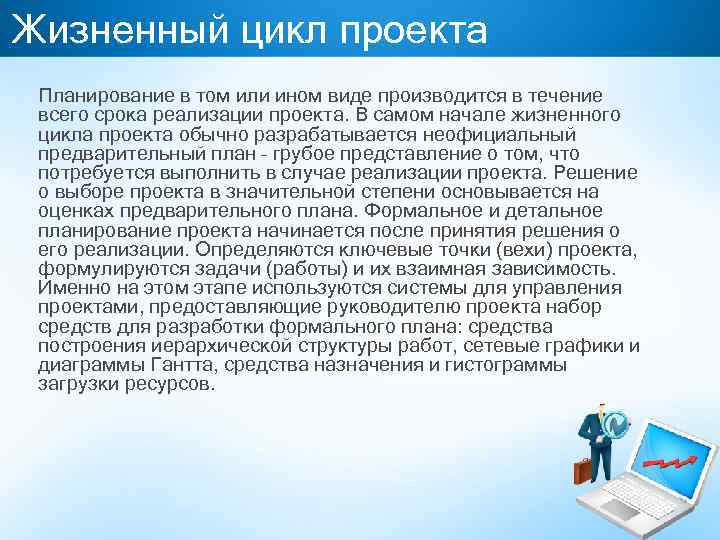 Жизненный цикл проекта

Планирование в том или ином виде производится в течение всего срока реализации проекта. В самом начале жизненного цикла проекта обычно разрабатывается неофициальный предварительный план - грубое представление о том, что потребуется выполнить в случае реализации проекта. Решение о выборе проекта в значительной степени основывается на оценках предварительного плана. Формальное и детальное планирование проекта начинается после принятия решения о его реализации. Определяются ключевые точки (вехи) проекта, формулируются задачи (работы) и их взаимная зависимость. Именно на этом этапе используются системы для управления проектами, предоставляющие руководителю проекта набор средств для разработки формального плана: средства построения иерархической структуры работ, сетевые графики и диаграммы Гантта, средства назначения и гистограммы загрузки ресурсов.